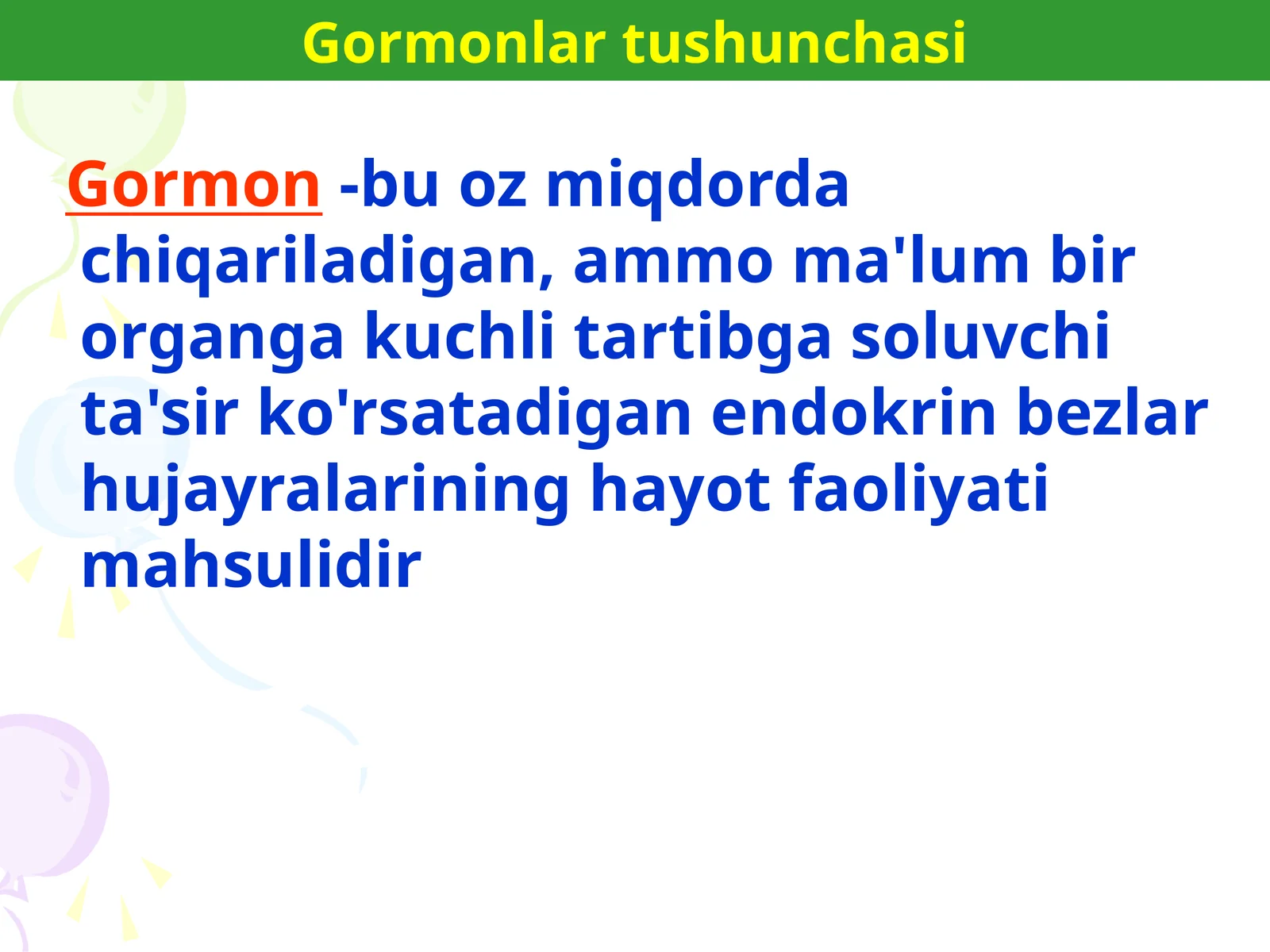 Gormonlar tushunchasi

Gormon -bu oz miqdorda chiqariladigan, ammo ma'lum bir organga kuchli tartibga soluvchi ta'sir ko'rsatadigan endokrin bezlar hujayralarining hayot faoliyati mahsulidir